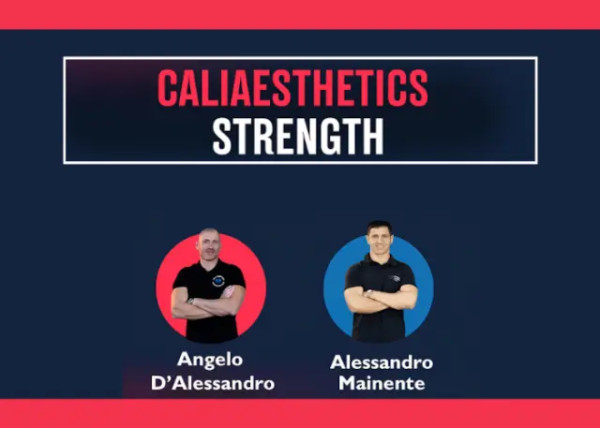 CALIAESTHETICS
STRENGTH

Angelo
D'Alessandro

Alessandro
Mainente